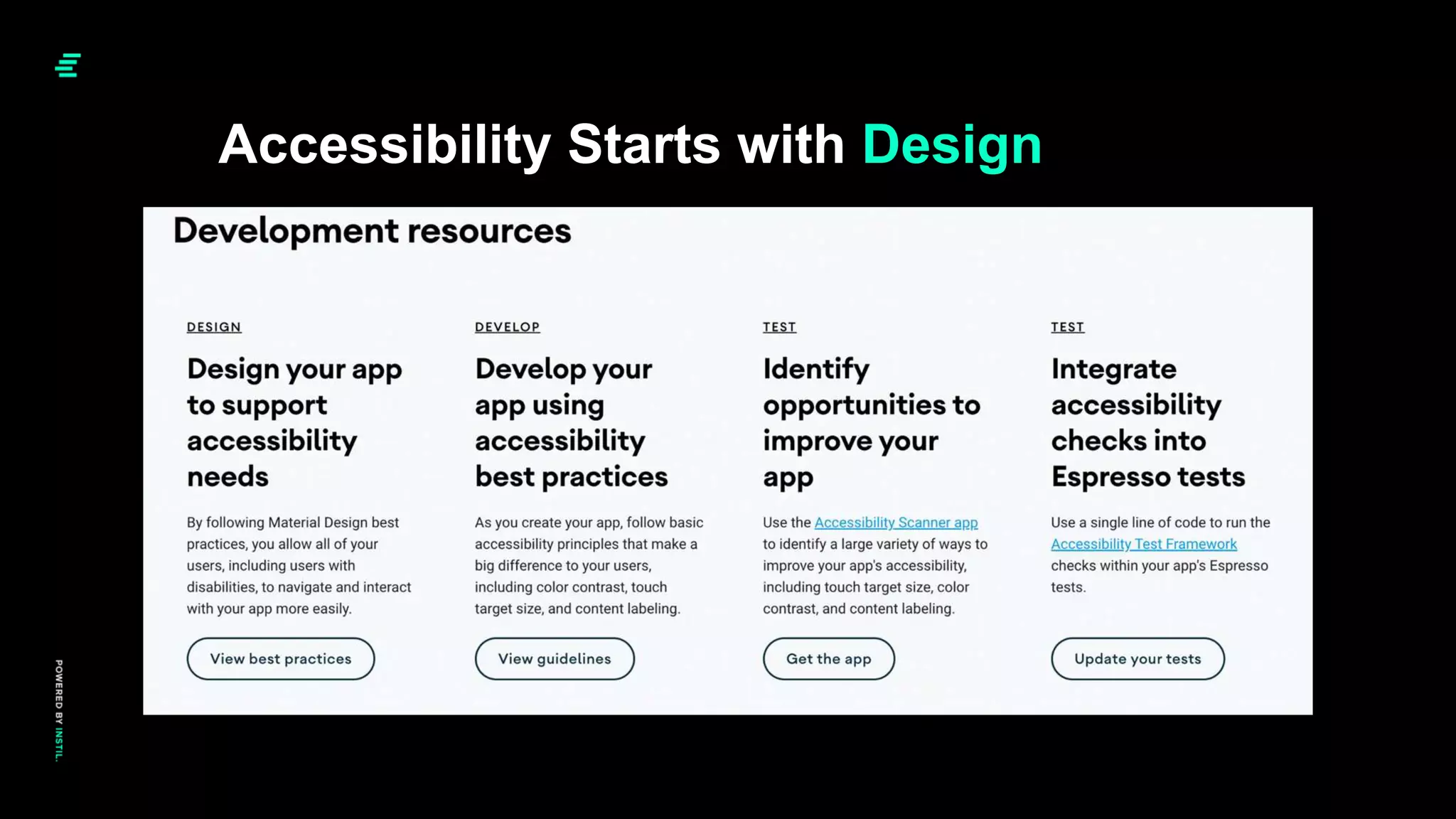 Accessibility Starts with Design

Development resources

DESIGN

Design your app to support accessibility needs

By following Material Design best practices, you allow all of your users, including users with disabilities, to navigate and interact with your app more easily.

View best practices

DEVELOP

Develop your app using accessibility best practices

As you create your app, follow basic accessibility principles that make a big difference to your users, including color contrast, touch target size, and content labeling.

View guidelines

TEST

Identify opportunities to improve your app

Use the Accessibility Scanner app to identify a large variety of ways to improve your app's accessibility, including touch target size, color contrast, and content labeling.

Get the app

TEST

Integrate accessibility checks into Espresso tests

Use a single line of code to run the Accessibility Test Framework checks within your app's Espresso tests.

Update your tests

POWERED BY INSTIL.